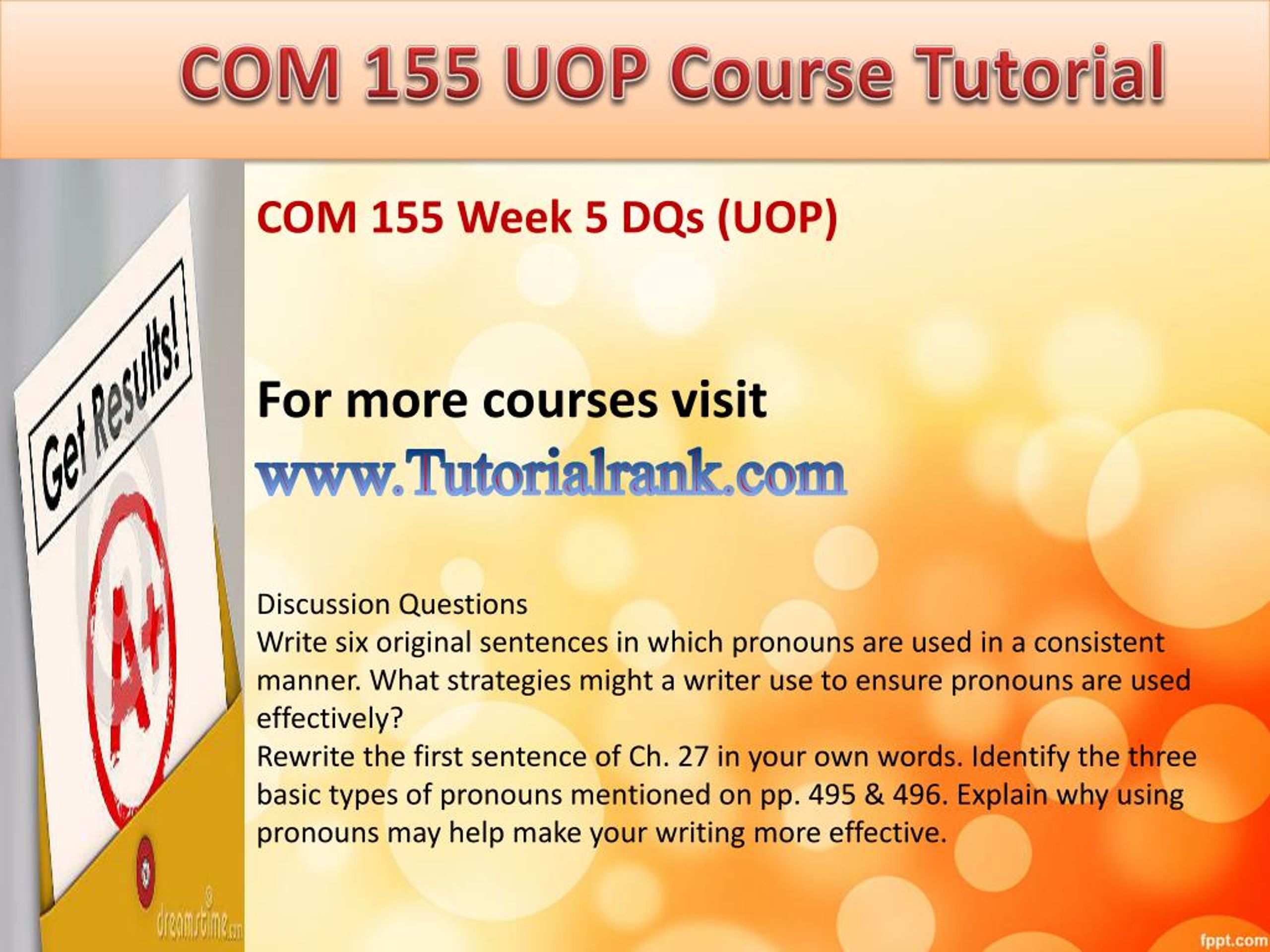 COM 155 UOP Course Tutorial

Get Results!

A+

dreamstime.com

COM 155 Week 5 DQs (UOP)

For more courses visit
www.Tutorialrank.com

Discussion Questions
Write six original sentences in which pronouns are used in a consistent manner. What strategies might a writer use to ensure pronouns are used effectively?
Rewrite the first sentence of Ch. 27 in your own words. Identify the three basic types of pronouns mentioned on pp. 495 & 496. Explain why using pronouns may help make your writing more effective.

fppt.com